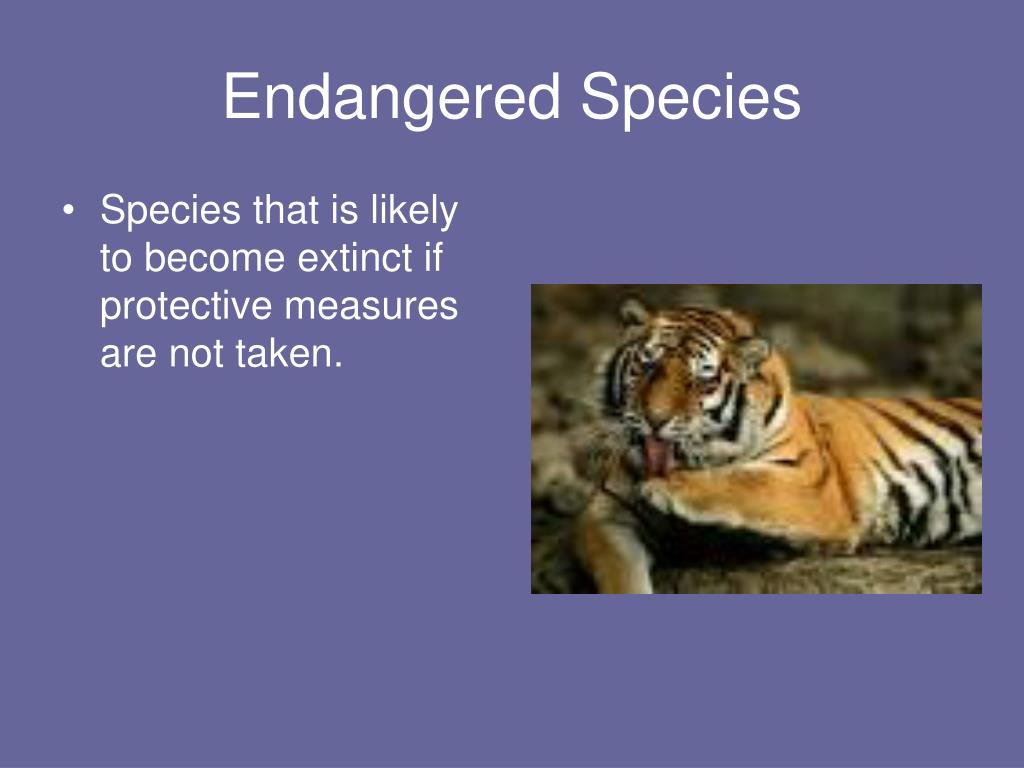 Endangered Species

• Species that is likely to become extinct if protective measures are not taken.